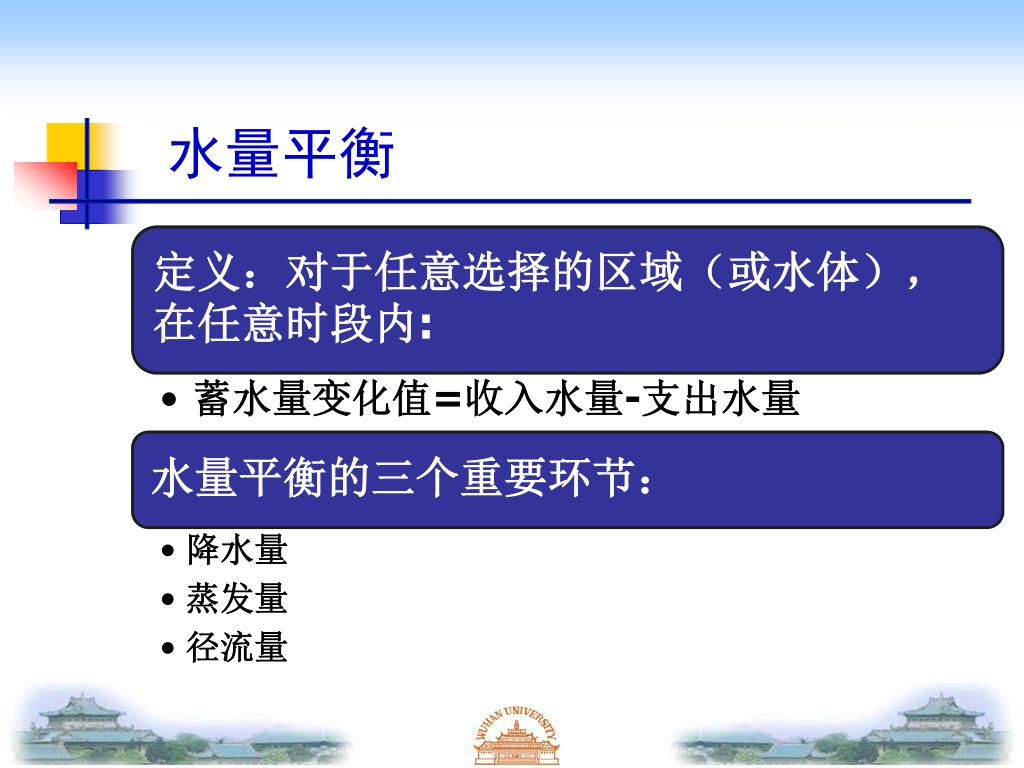 水量平衡

定义：对于任意选择的区域（或水体），在任意时段内:

• 蓄水量变化值=收入水量-支出水量

水量平衡的三个重要环节：

• 降水量
• 蒸发量
• 径流量

WUHAN UNIVERSITY